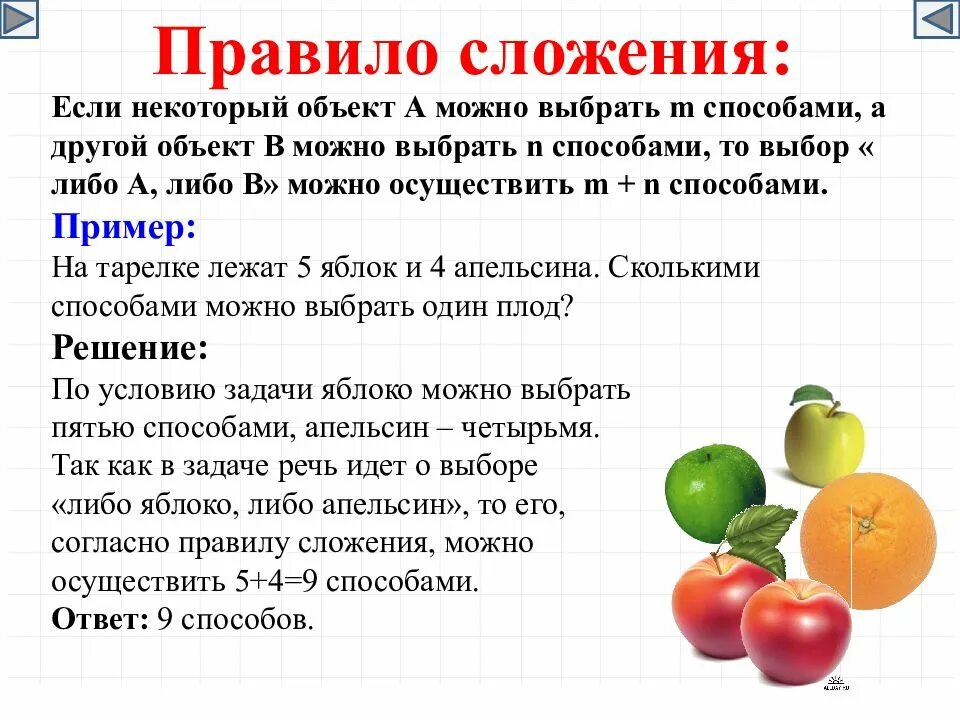 Правило сложения:

Если некоторый объект А можно выбрать m способами, а другой объект В можно выбрать n способами, то выбор « либо А, либо В» можно осуществить m + n способами.

Пример:

На тарелке лежат 5 яблок и 4 апельсина. Сколькими способами можно выбрать один плод?

Решение:

По условию задачи яблоко можно выбрать пятью способами, апельсин – четырьмя. Так как в задаче речь идет о выборе «либо яблоко, либо апельсин», то его, согласно правилу сложения, можно осуществить 5+4=9 способами.

Ответ: 9 способов.